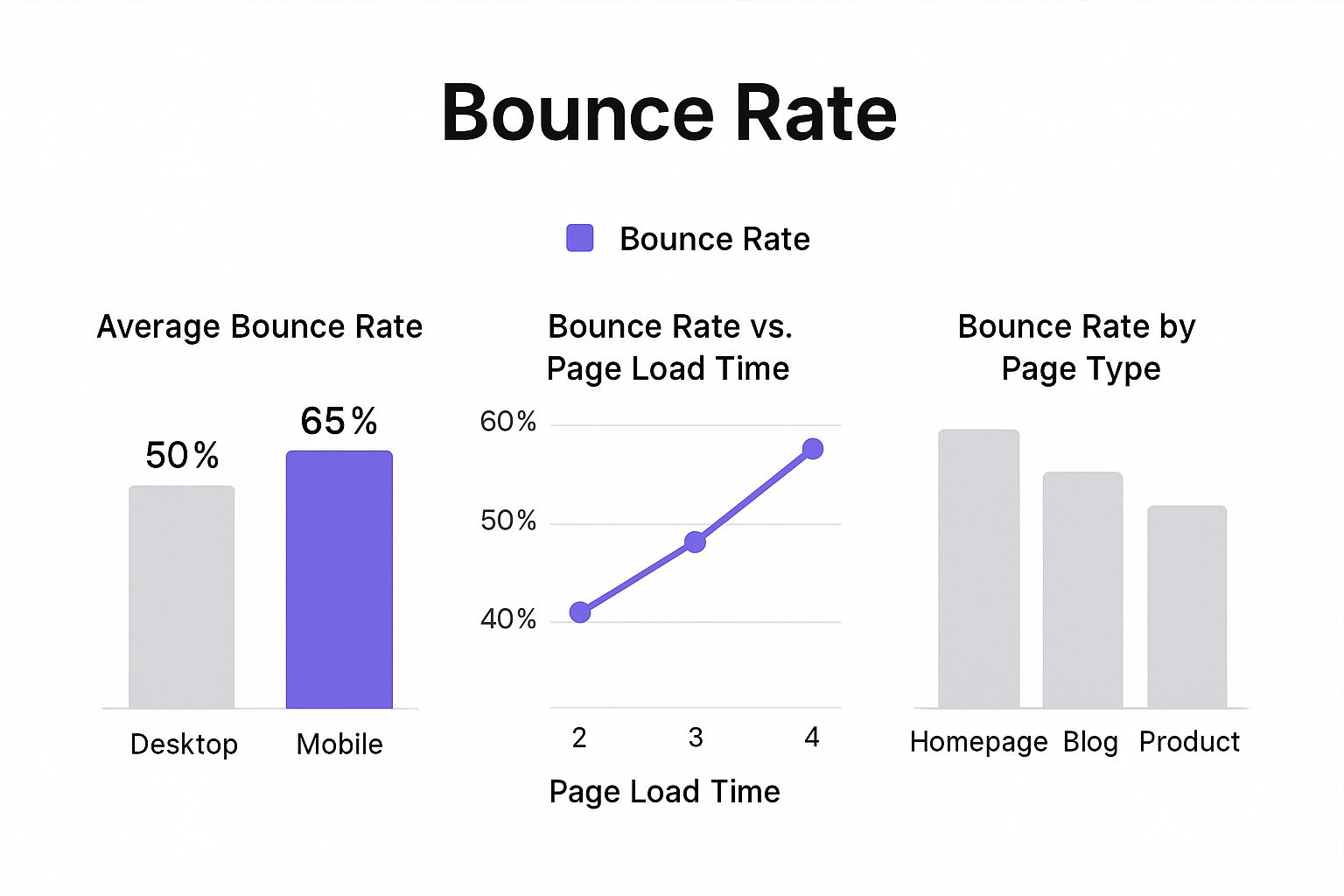 Bounce Rate

Bounce Rate

Average Bounce Rate

50%

65%

Desktop

Mobile

Bounce Rate vs. Page Load Time

60%

50%

40%

2

3

4

Page Load Time

Bounce Rate by Page Type

Homepage

Blog

Product